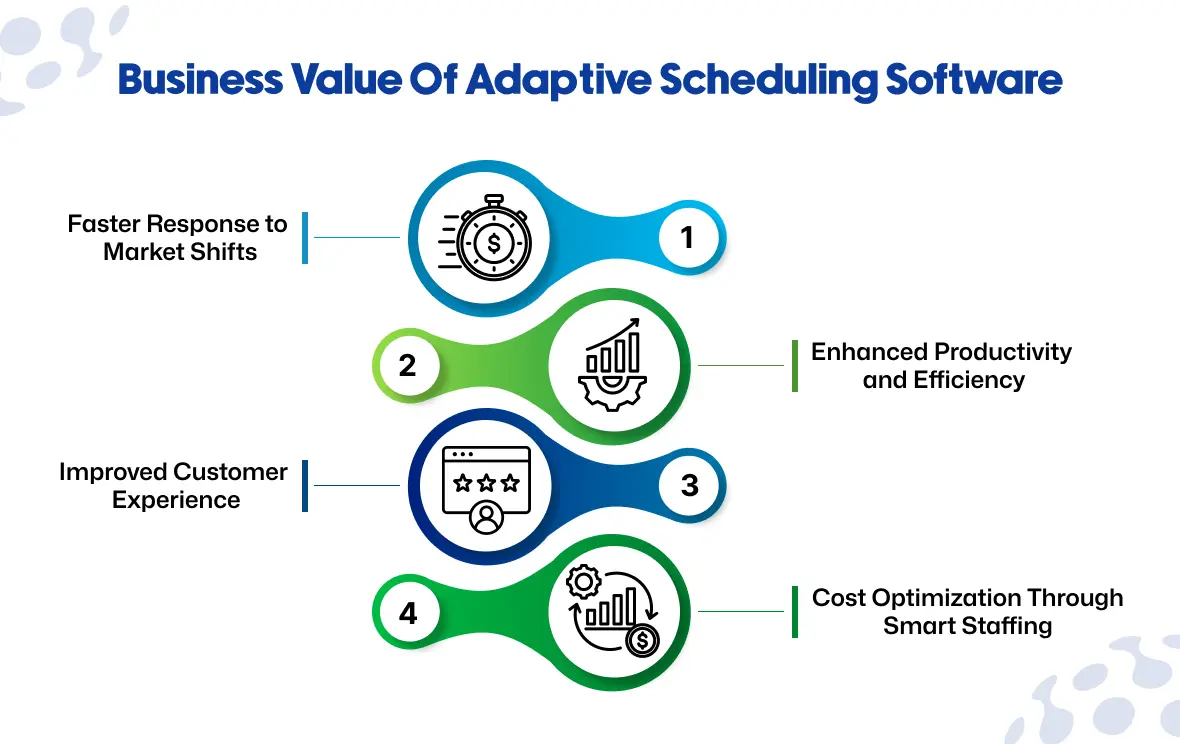 Business Value Of Adaptive Scheduling Software

Faster Response to Market Shifts

1

2

Enhanced Productivity and Efficiency

Improved Customer Experience

3

4

Cost Optimization Through Smart Staffing